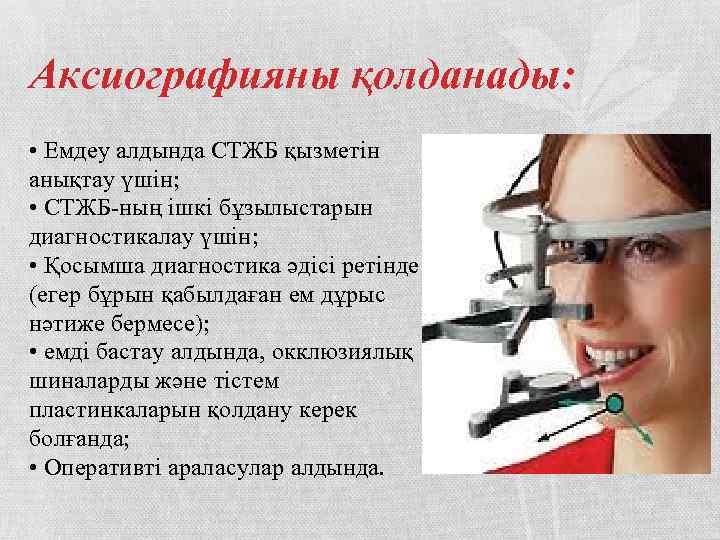 Аксиографияны қолданады:

• Емдеу алдында СТЖБ қызметін анықтау үшін;
• СТЖБ-ның ішкі бұзылыстарын диагностикалау үшін;
• Қосымша диагностика әдісі ретінде (егер бұрын қабылдаған ем дұрыс нәтиже бермесе);
• емді бастау алдында, окклюзиялық шиналарды және тістем пластинкаларын қолдану керек болғанда;
• Оперативті араласулар алдында.